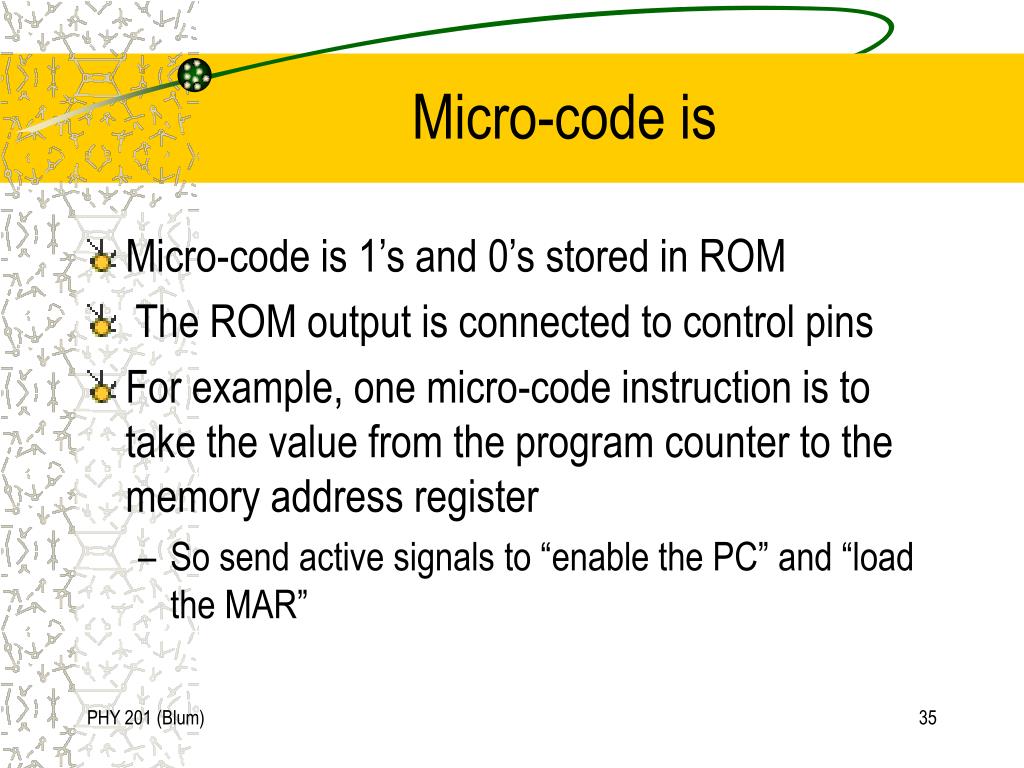 Micro-code is

Micro-code is 1’s and 0’s stored in ROM

The ROM output is connected to control pins

For example, one micro-code instruction is to take the value from the program counter to the memory address register

– So send active signals to “enable the PC” and “load the MAR”

PHY 201 (Blum)

35